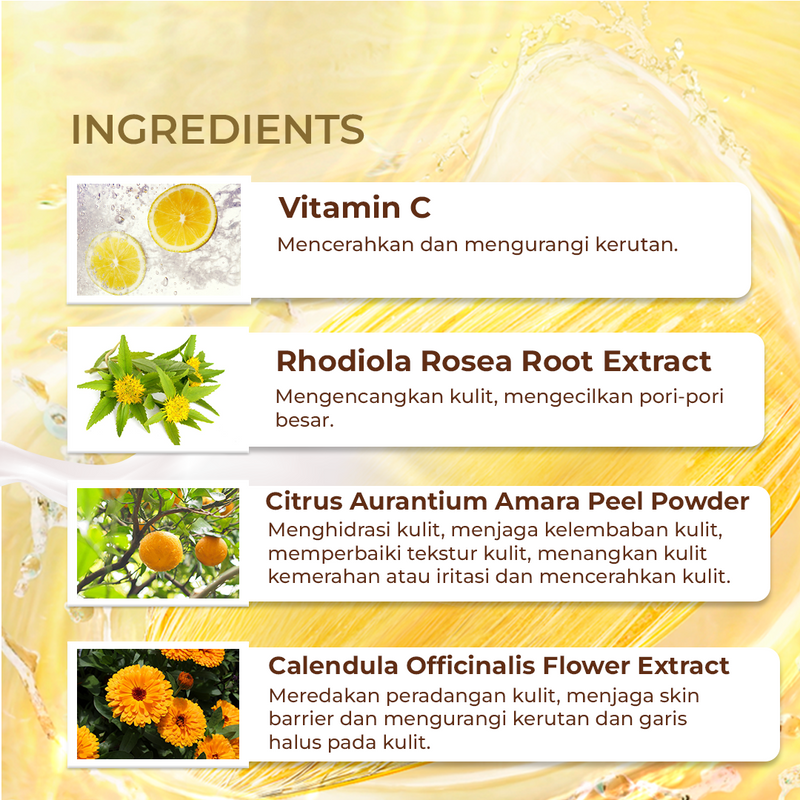 INGREDIENTS

Vitamin C
Mencerahkan dan mengurangi kerutan.

Rhodiola Rosea Root Extract
Mengencangkan kulit, mengecilkan pori-pori besar.

Citrus Aurantium Amara Peel Powder
Menghidrasi kulit, menjaga kelembaban kulit, memperbaiki tekstur kulit, menangkan kulit kemerahan atau iritasi dan mencerahkan kulit.

Calendula Officinalis Flower Extract
Meredakan peradangan kulit, menjaga skin barrier dan mengurangi kerutan dan garis halus pada kulit.